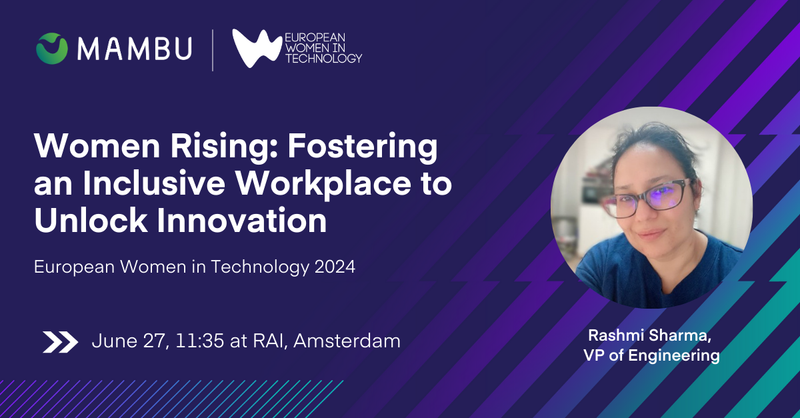 MAMBU

EUROPEAN WOMEN IN TECHNOLOGY

Women Rising: Fostering an Inclusive Workplace to Unlock Innovation

European Women in Technology 2024

June 27, 11:35 at RAI, Amsterdam

Rashmi Sharma, VP of Engineering